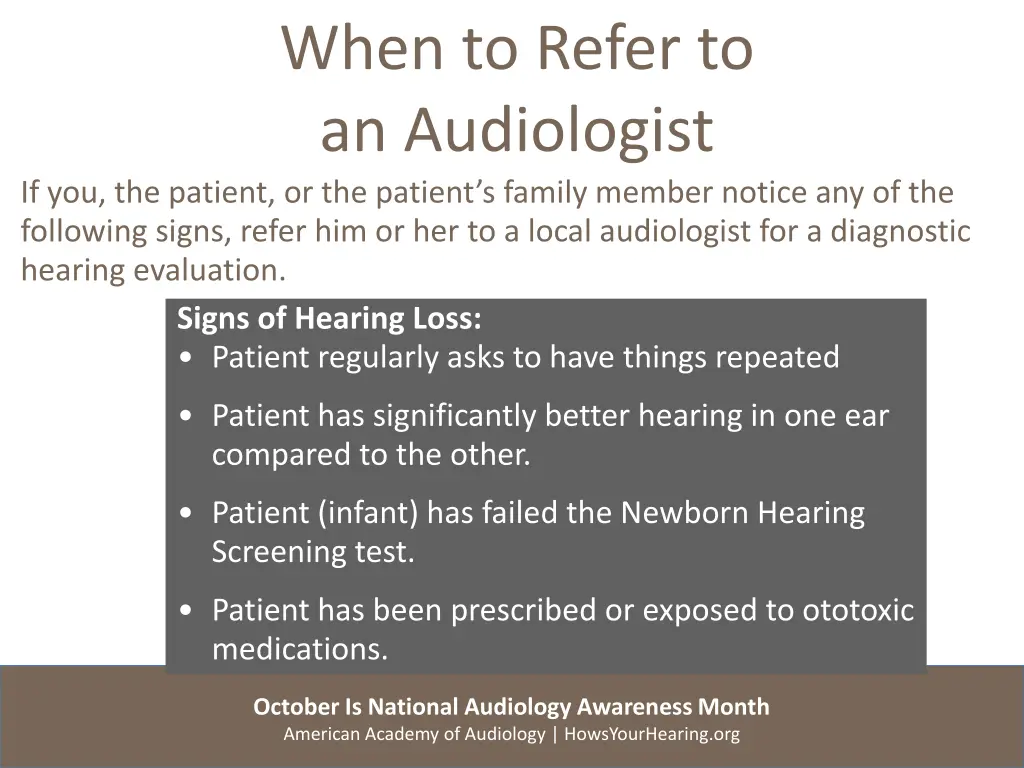 When to Refer to an Audiologist

If you, the patient, or the patient's family member notice any of the following signs, refer him or her to a local audiologist for a diagnostic hearing evaluation.

Signs of Hearing Loss:
• Patient regularly asks to have things repeated
• Patient has significantly better hearing in one ear compared to the other.
• Patient (infant) has failed the Newborn Hearing Screening test.
• Patient has been prescribed or exposed to ototoxic medications.

October Is National Audiology Awareness Month
American Academy of Audiology | HowsYourHearing.org